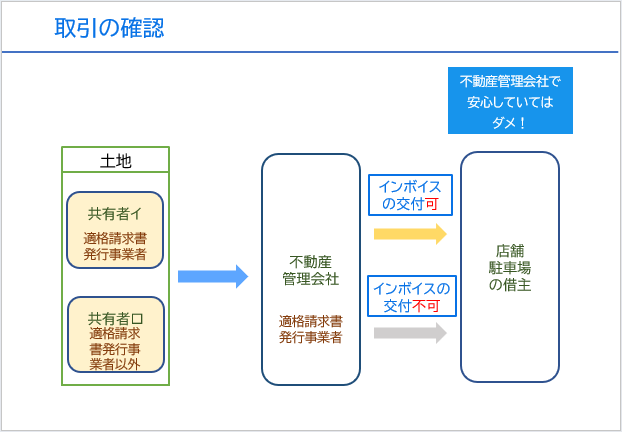 取引の確認

不動産管理会社で安心していてはダメ！

土地

共有者イ
適格請求書発行事業者

共有者ロ
適格請求書発行事業者以外

不動産管理会社

適格請求書発行事業者

インボイスの交付可

インボイスの交付不可

店舗駐車場の借主